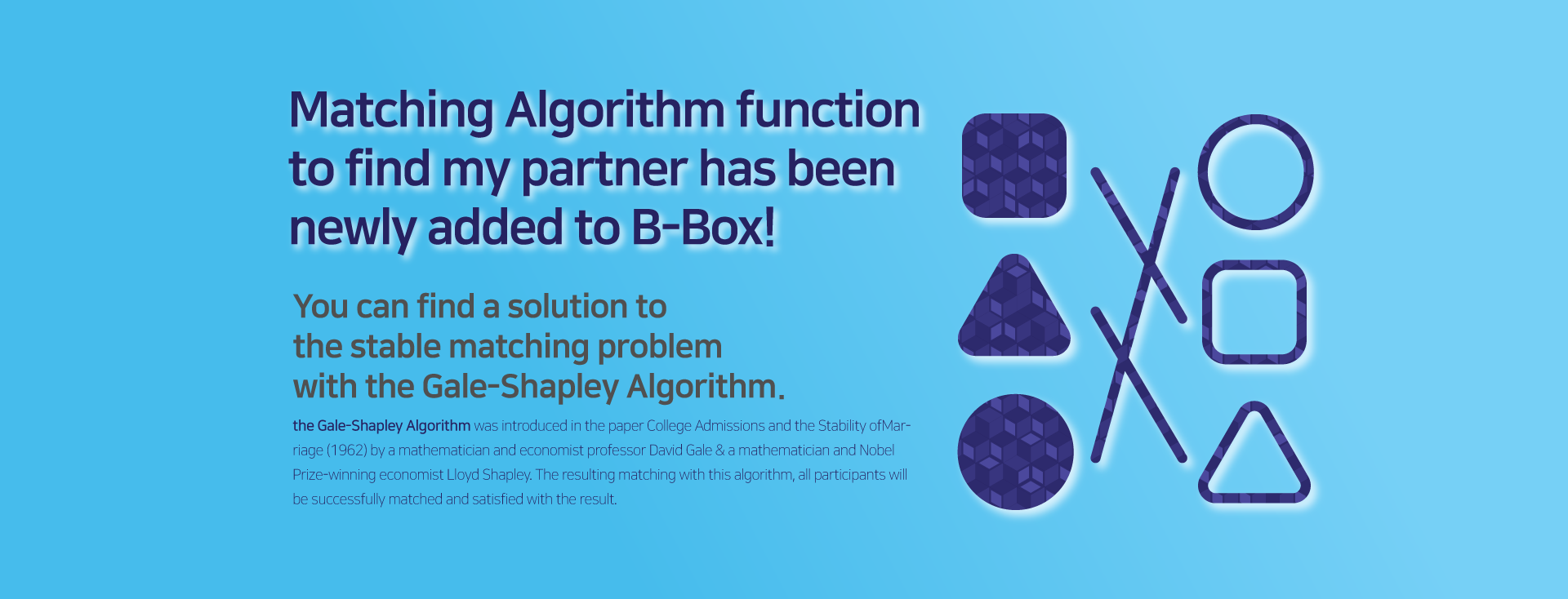 Matching Algorithm function to find my partner has been newly added to B-Box!

You can find a solution to the stable matching problem with the Gale-Shapley Algorithm.

the Gale-Shapley Algorithm was introduced in the paper College Admissions and the Stability ofMarriage (1962) by a mathematician and economist professor David Gale & a mathematician and Nobel Prize-winning economist Lloyd Shapley. The resulting matching with this algorithm, all participants will be successfully matched and satisfied with the result.